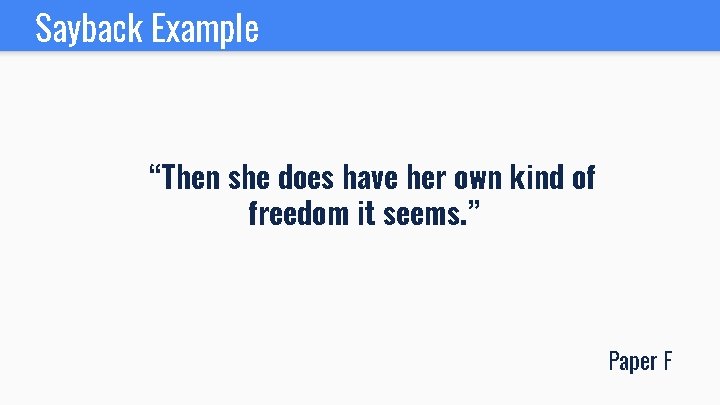 Sayback Example

“Then she does have her own kind of freedom it seems.”

Paper F